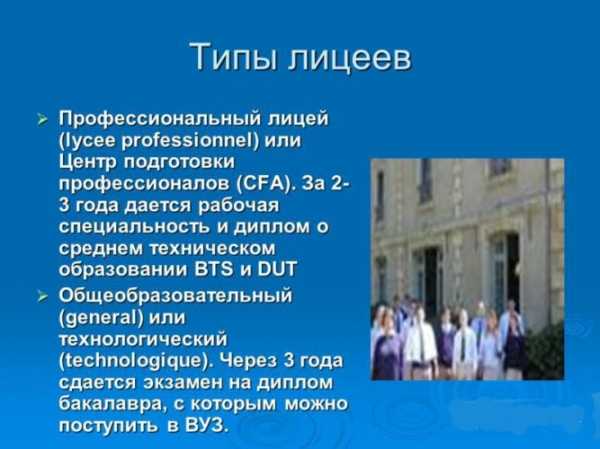 Типы лицеев

➢ Профессиональный лицей (lycee professionnel) или Центр подготовки профессионалов (CFA). За 2-3 года дается рабочая специальность и диплом о среднем техническом образовании BTS и DUT

➢ Общеобразовательный (general) или технологический (technologique). Через 3 года сдается экзамен на диплом бакалавра, с которым можно поступить в ВУЗ.